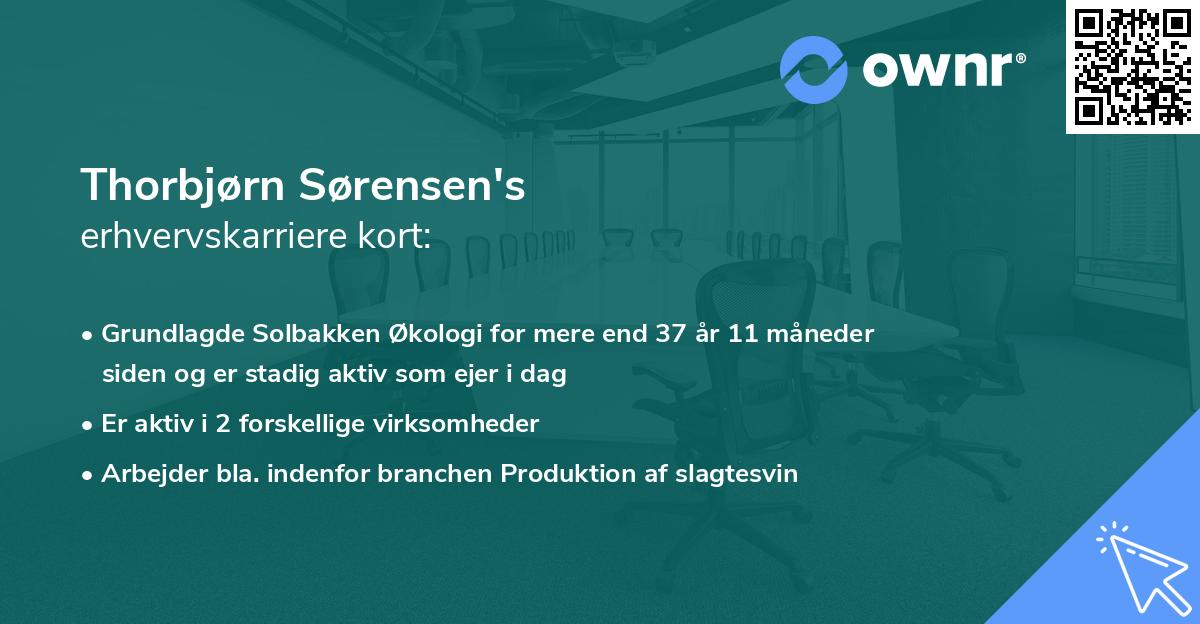 ownr®

Thorbjørn Sørensen's
erhvervskarriere kort:

• Grundlagde Solbakken Økologi for mere end 37 år 11 måneder siden og er stadig aktiv som ejer i dag
• Er aktiv i 2 forskellige virksomheder
• Arbejder bla. indenfor branchen Produktion af slagtesvin